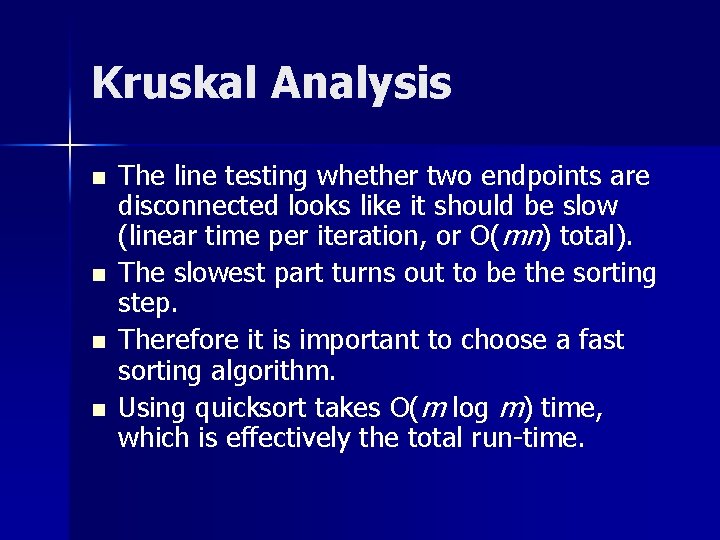 Kruskal Analysis

- The line testing whether two endpoints are disconnected looks like it should be slow (linear time per iteration, or $O(mn)$ total).
- The slowest part turns out to be the sorting step.
- Therefore it is important to choose a fast sorting algorithm.
- Using quicksort takes $O(m \log m)$ time, which is effectively the total run-time.